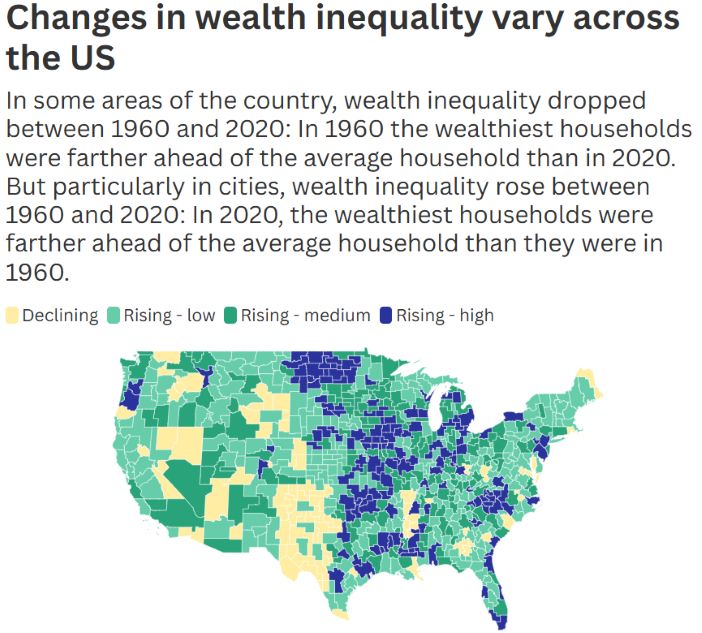 Changes in wealth inequality vary across the US

In some areas of the country, wealth inequality dropped between 1960 and 2020: In 1960 the wealthiest households were farther ahead of the average household than in 2020. But particularly in cities, wealth inequality rose between 1960 and 2020: In 2020, the wealthiest households were farther ahead of the average household than they were in 1960.

Declining Rising - low Rising - medium Rising - high